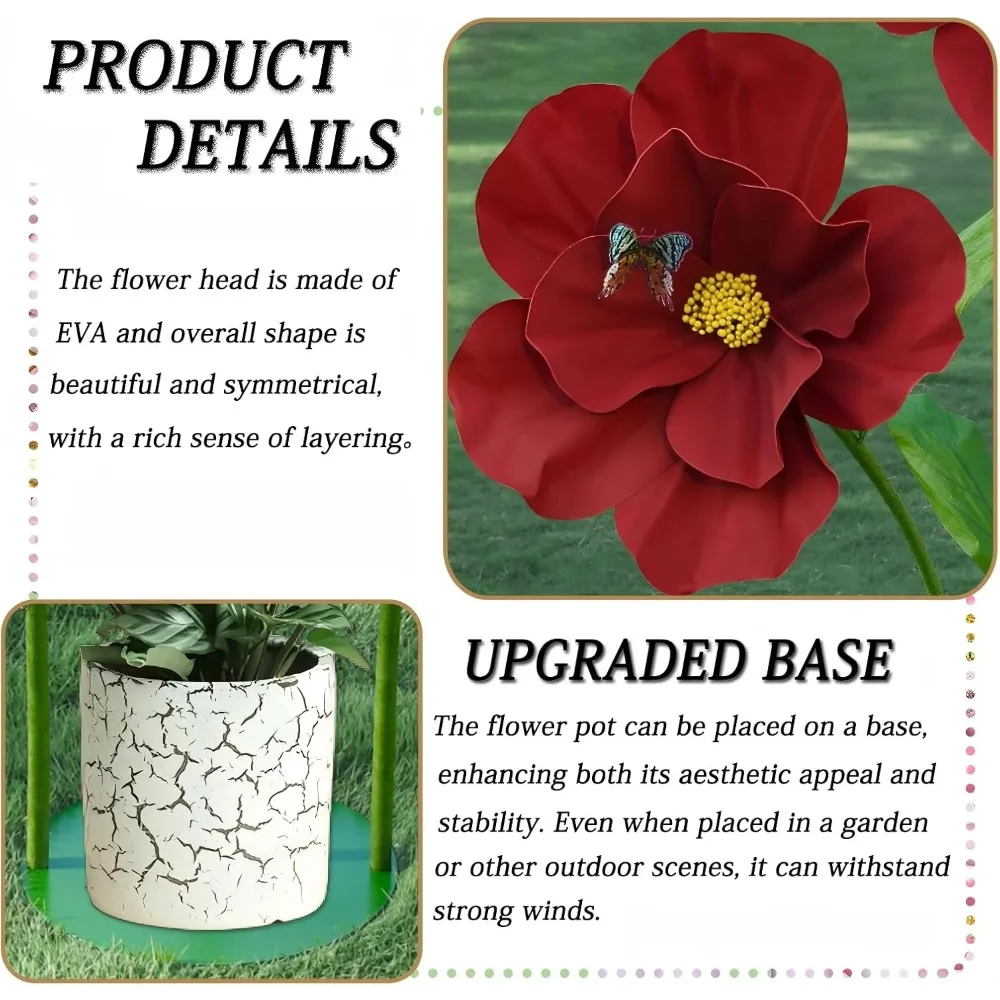 PRODUCT DETAILS

The flower head is made of EVA and overall shape is beautiful and symmetrical, with a rich sense of layering。

UPGRADED BASE

The flower pot can be placed on a base, enhancing both its aesthetic appeal and stability. Even when placed in a garden or other outdoor scenes, it can withstand strong winds.